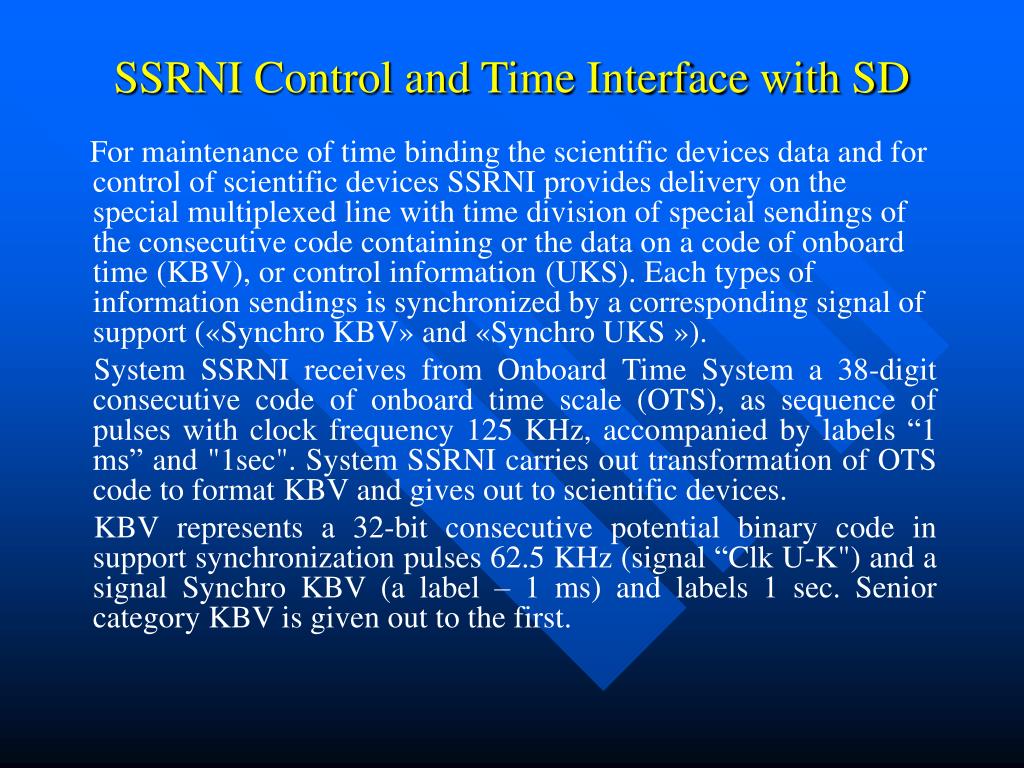 SSRNI Control and Time Interface with SD

For maintenance of time binding the scientific devices data and for control of scientific devices SSRNI provides delivery on the special multiplexed line with time division of special sendings of the consecutive code containing or the data on a code of onboard time (KBV), or control information (UKS). Each types of information sendings is synchronized by a corresponding signal of support («Synchro KBV» and «Synchro UKS »).

System SSRNI receives from Onboard Time System a 38-digit consecutive code of onboard time scale (OTS), as sequence of pulses with clock frequency 125 KHz, accompanied by labels “1 ms” and "1sec". System SSRNI carries out transformation of OTS code to format KBV and gives out to scientific devices.

KBV represents a 32-bit consecutive potential binary code in support synchronization pulses 62.5 KHz (signal “Clk U-K") and a signal Synchro KBV (a label – 1 ms) and labels 1 sec. Senior category KBV is given out to the first.